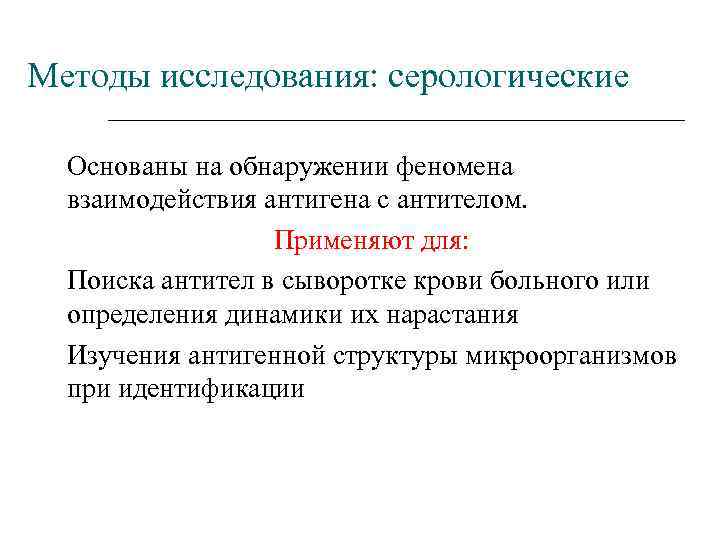 Методы исследования: серологические

Основаны на обнаружении феномена взаимодействия антигена с антителом.

Применяют для:

Поиска антител в сыворотке крови больного или определения динамики их нарастания

Изучения антигенной структуры микроорганизмов при идентификации